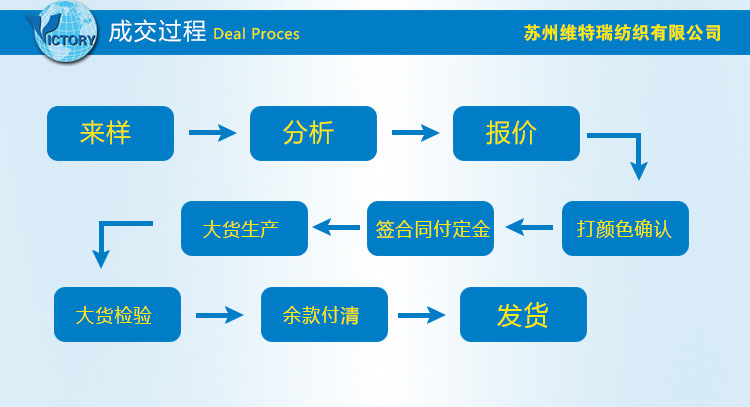 VICTORY 成交过程 Deal Proces 苏州维特瑞纺织有限公司

来样

分析

报价

打颜色确认

签合同付定金

大货生产

大货检验

余款付清

发货